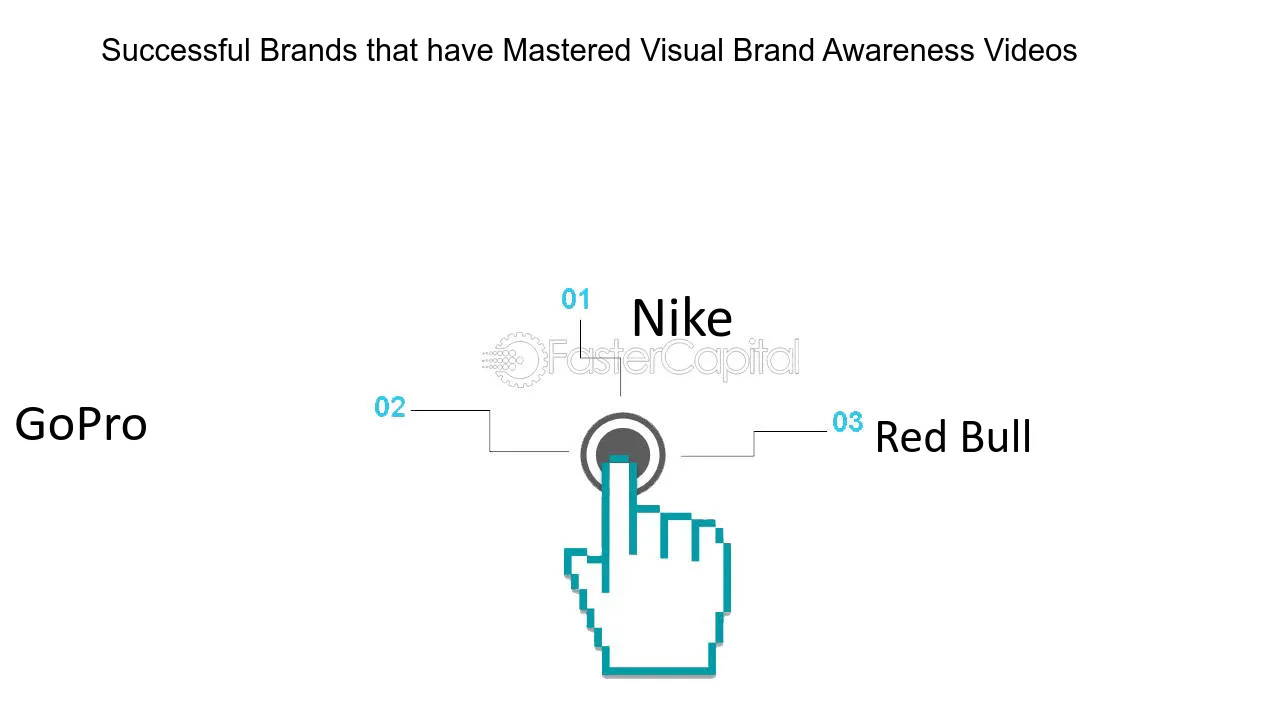 Successful Brands that have Mastered Visual Brand Awareness Videos

01
Nike

02
GoPro

03
Red Bull

FasterCapital